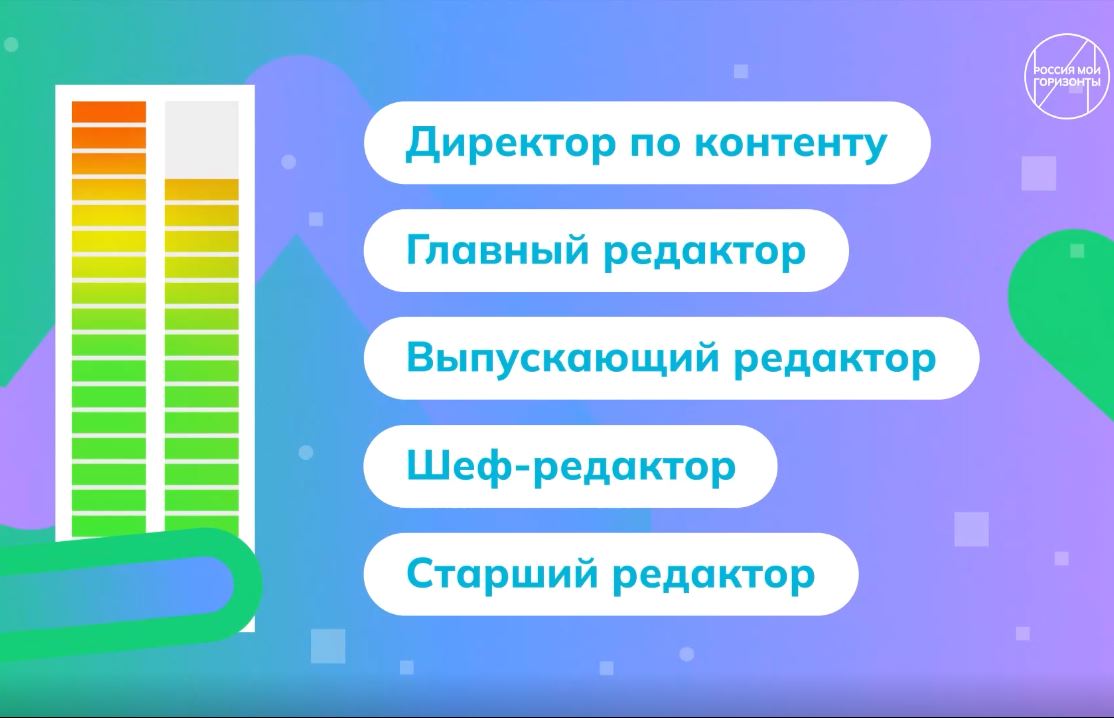 РОССИЯ МОИ ГОРИЗОНТЫ

Директор по контенту

Главный редактор

Выпускающий редактор

Шеф-редактор

Старший редактор